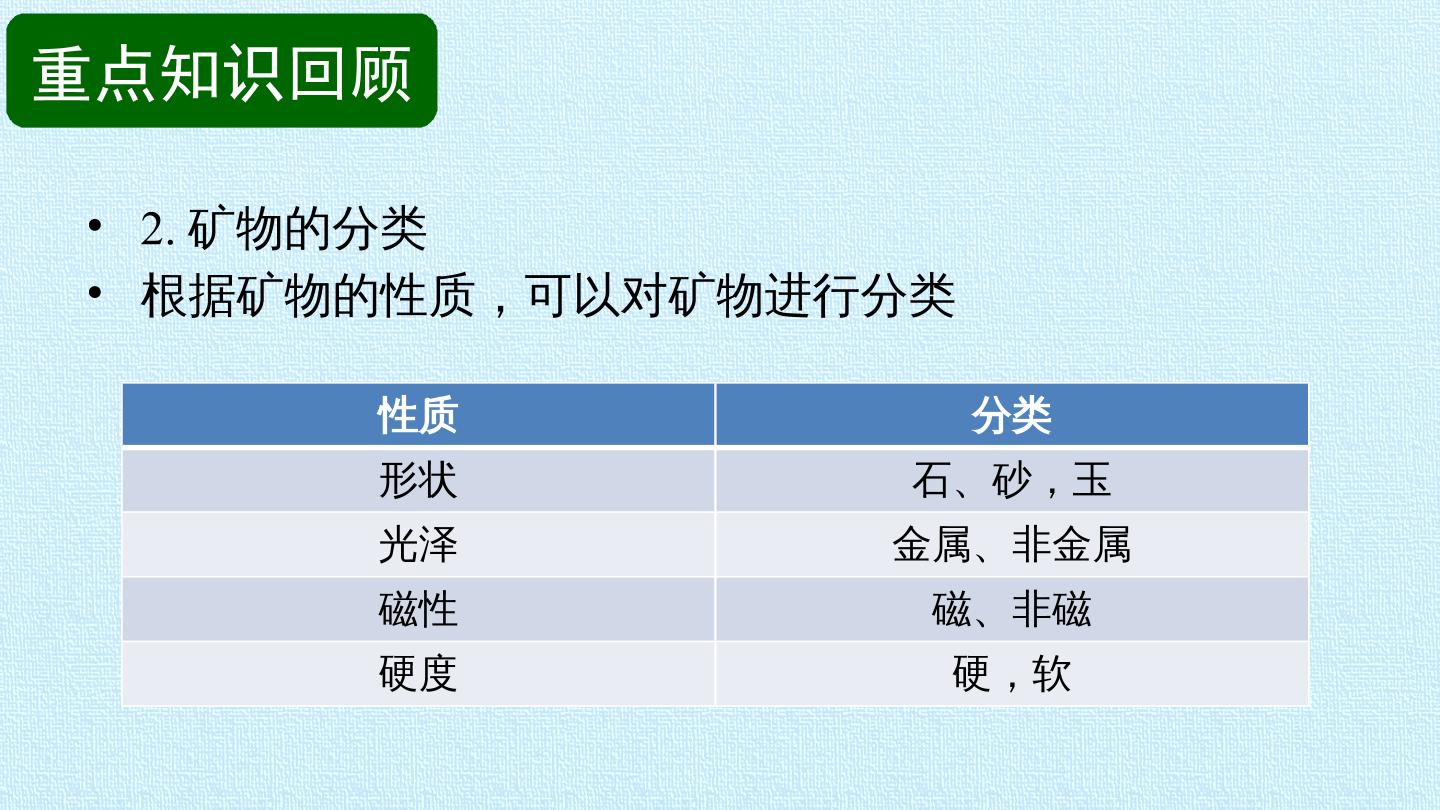 重点知识回顾

• 2. 矿物的分类
• 根据矿物的性质，可以对矿物进行分类

| 性质 | 分类 |
|---|---|
| 形状 | 石、砂，玉 |
| 光泽 | 金属、非金属 |
| 磁性 | 磁、非磁 |
| 硬度 | 硬，软 |